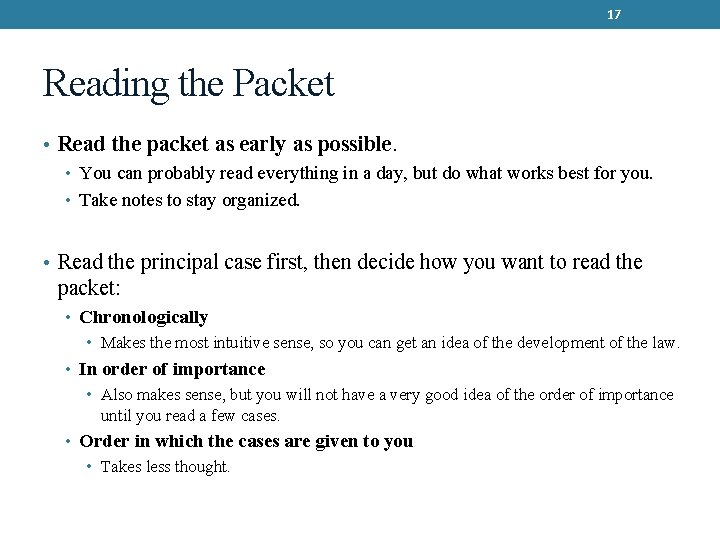 17

Reading the Packet

• Read the packet as early as possible.
  • You can probably read everything in a day, but do what works best for you.
  • Take notes to stay organized.

• Read the principal case first, then decide how you want to read the packet:
  • Chronologically
    • Makes the most intuitive sense, so you can get an idea of the development of the law.
  • In order of importance
    • Also makes sense, but you will not have a very good idea of the order of importance until you read a few cases.
  • Order in which the cases are given to you
    • Takes less thought.